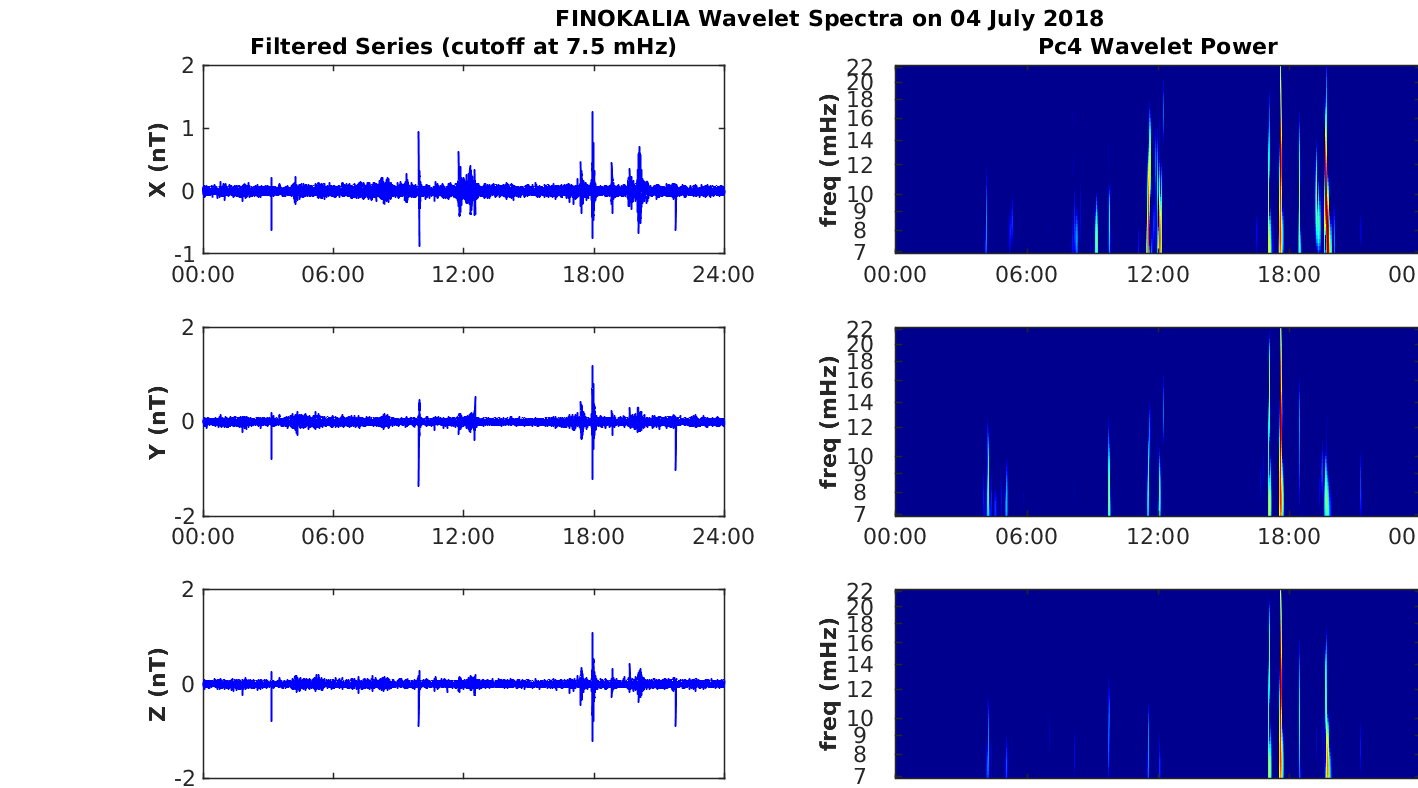 FINOKALIA Wavelet Spectra on 04 July 2018

Filtered Series (cutoff at 7.5 mHz)

X (nT)
2
1
0
-1
00:00 06:00 12:00 18:00 24:00

Y (nT)
2
0
-2
00:00 06:00 12:00 18:00 24:00

Z (nT)
2
0
-2

Pc4 Wavelet Power

freq (mHz)
22
20
18
16
14
12
10
9
8
7
00:00 06:00 12:00 18:00 00

freq (mHz)
22
20
18
16
14
12
10
9
8
7
00:00 06:00 12:00 18:00 00

freq (mHz)
22
20
18
16
14
12
10
9
8
7